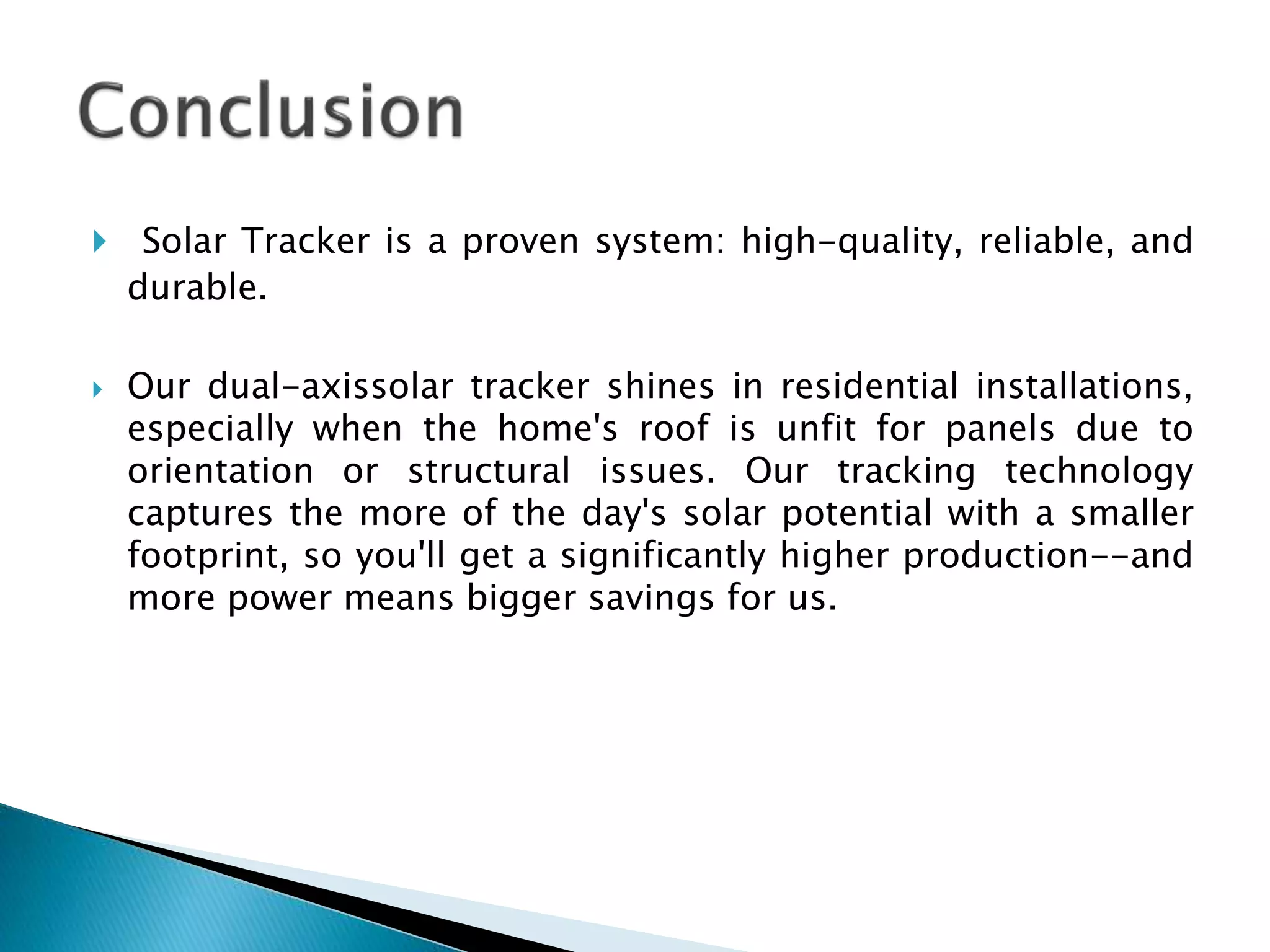 Conclusion

Solar Tracker is a proven system: high-quality, reliable, and durable.

Our dual-axissolar tracker shines in residential installations, especially when the home's roof is unfit for panels due to orientation or structural issues. Our tracking technology captures the more of the day's solar potential with a smaller footprint, so you'll get a significantly higher production--and more power means bigger savings for us.